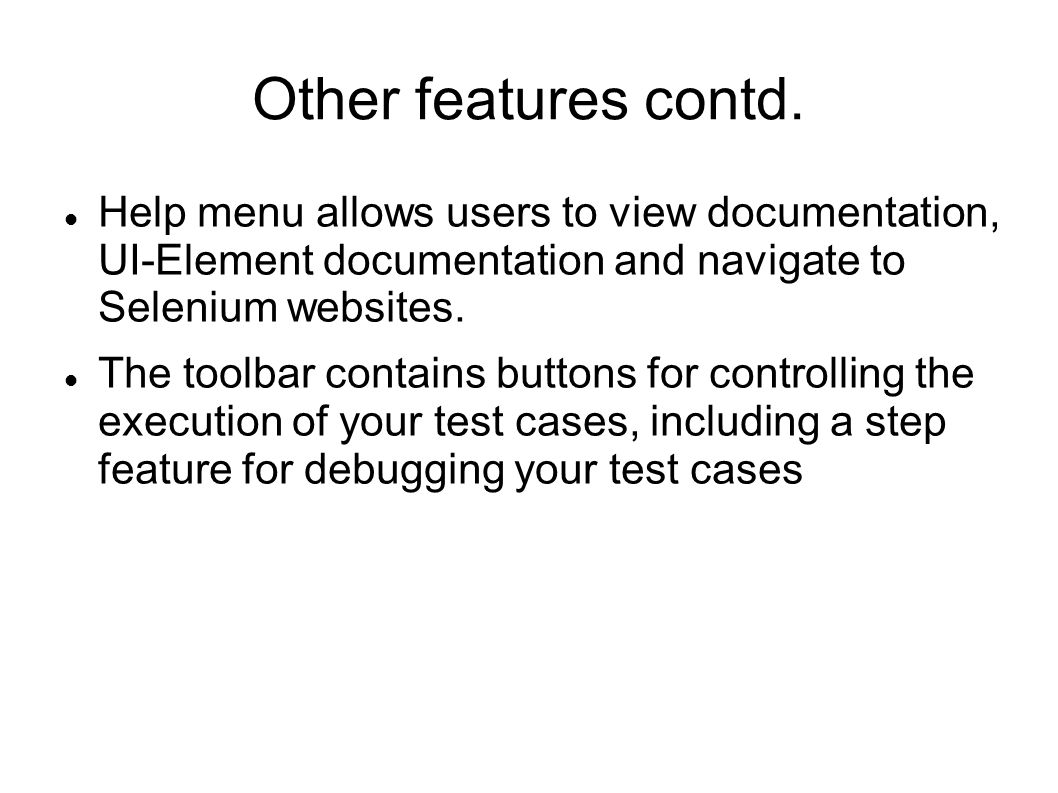 Other features contd.

- Help menu allows users to view documentation, UI-Element documentation and navigate to Selenium websites.
- The toolbar contains buttons for controlling the execution of your test cases, including a step feature for debugging your test cases